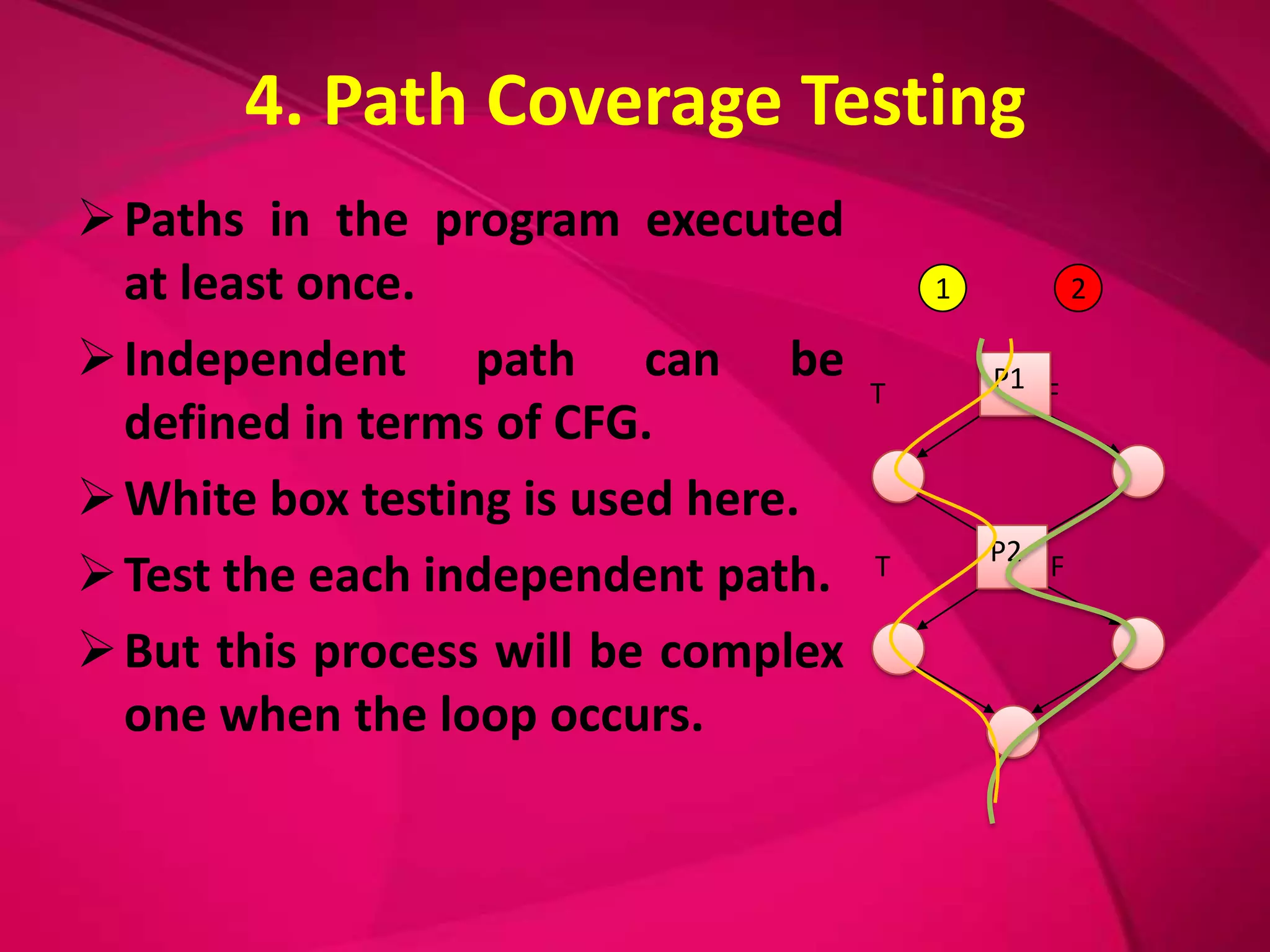 4. Path Coverage Testing

➢ Paths in the program executed at least once.

➢ Independent path can be defined in terms of CFG.

➢ White box testing is used here.

➢ Test the each independent path.

➢ But this process will be complex one when the loop occurs.

1

2

T

P1

F

T

P2

F